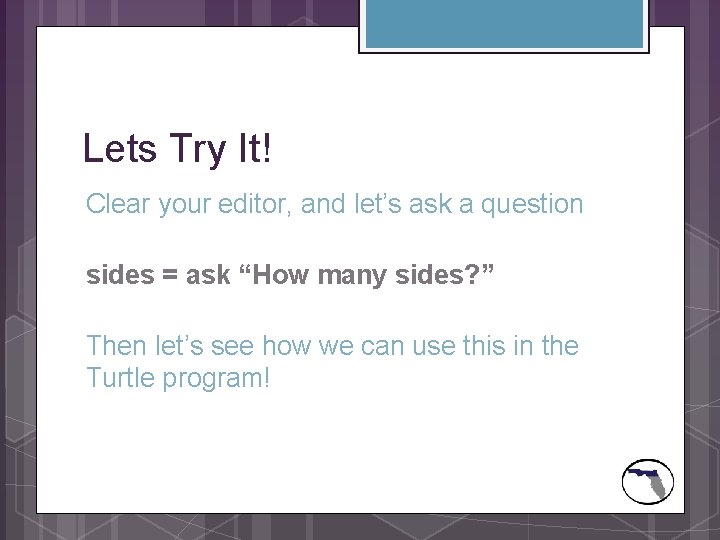 Lets Try It!

Clear your editor, and let’s ask a question

sides = ask “How many sides?”

Then let’s see how we can use this in the Turtle program!